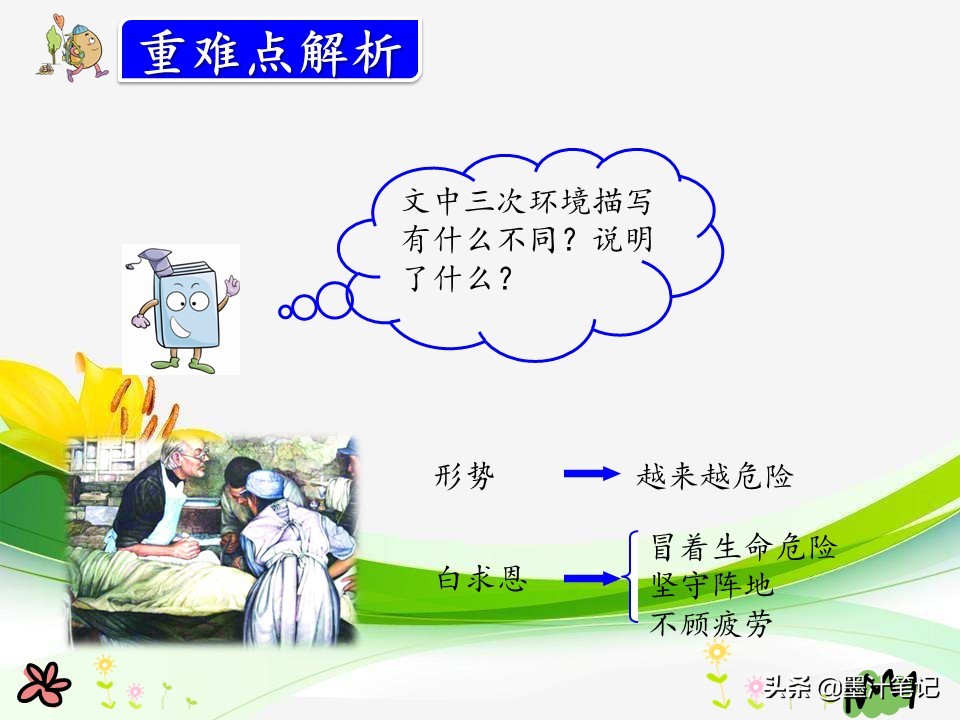 重难点解析

文中三次环境描写有什么不同？说明了什么？

形势 越来越危险

白求恩 冒着生命危险 坚守阵地 不顾疲劳

头条 @墨汁笔记